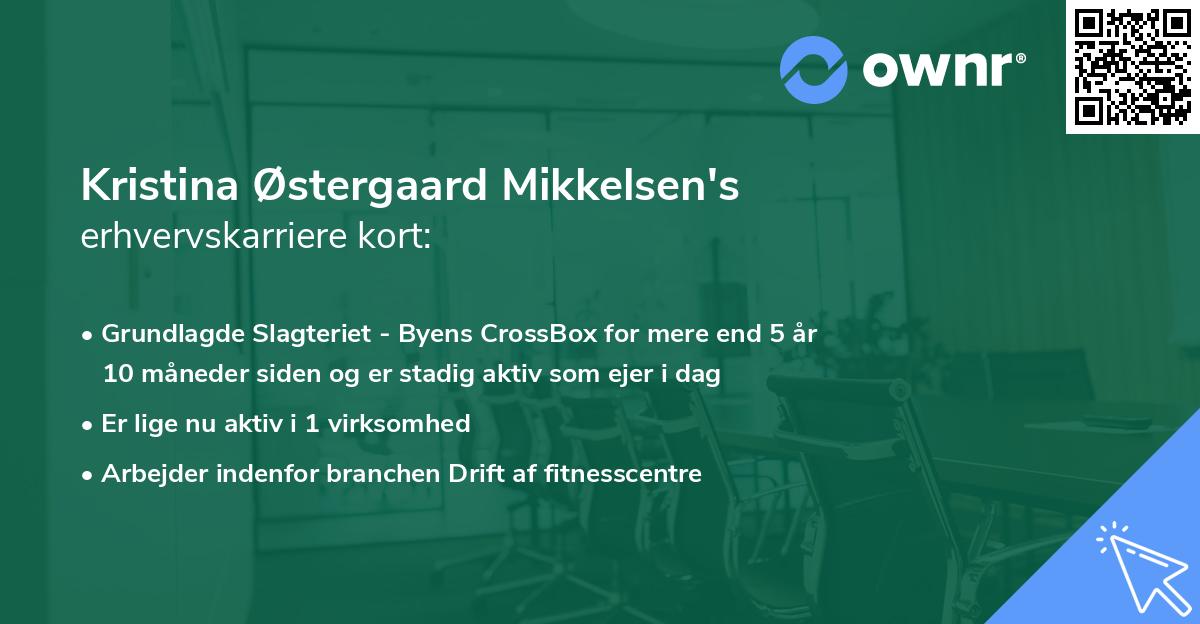 ownr®

Kristina Østergaard Mikkelsen's
erhvervskarriere kort:

• Grundlagde Slagteriet - Byens CrossBox for mere end 5 år 10 måneder siden og er stadig aktiv som ejer i dag

• Er lige nu aktiv i 1 virksomhed

• Arbejder indenfor branchen Drift af fitnesscentre